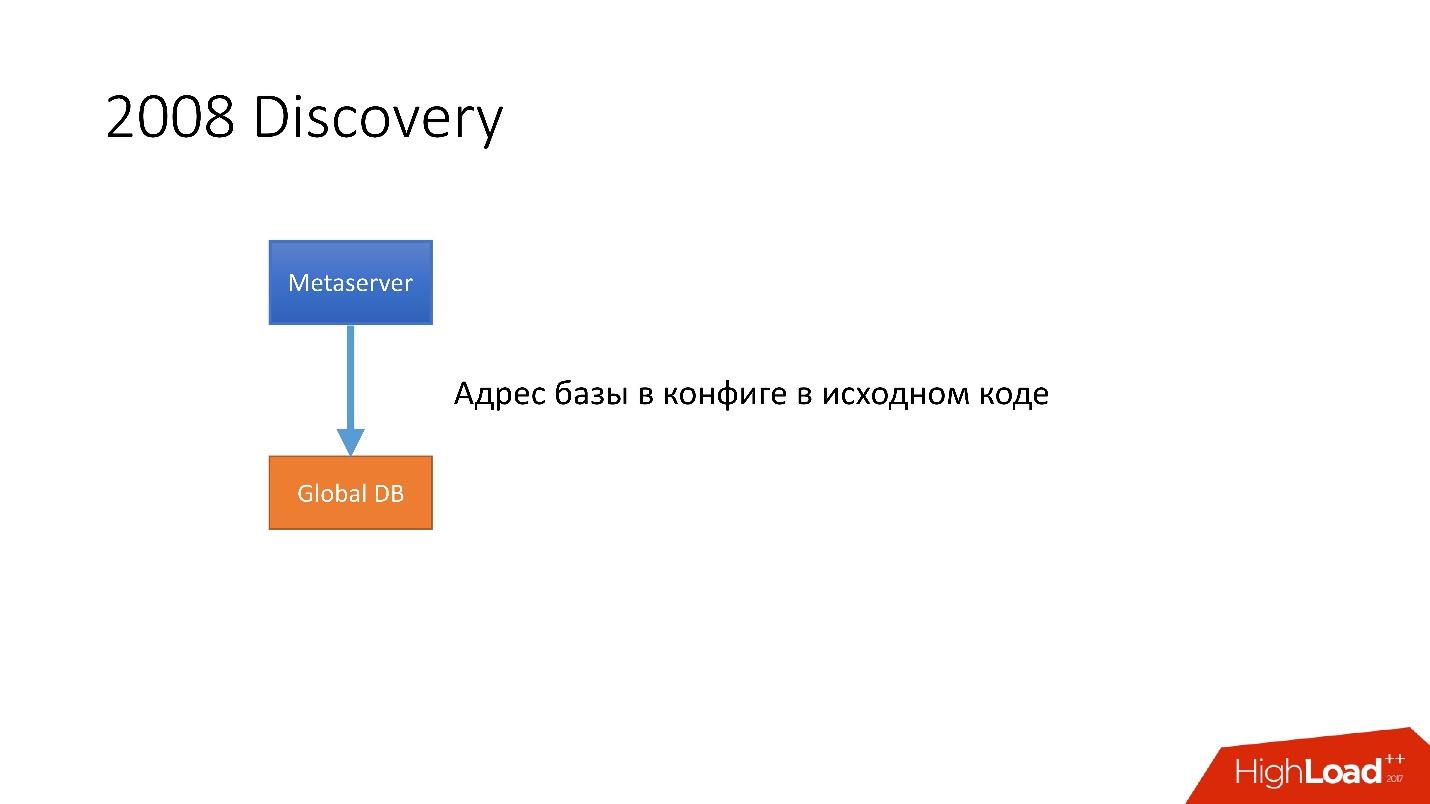 2008 Discovery

Metaserver

Адрес базы в конфиге в исходном коде

Global DB

HighLoad++ 2017